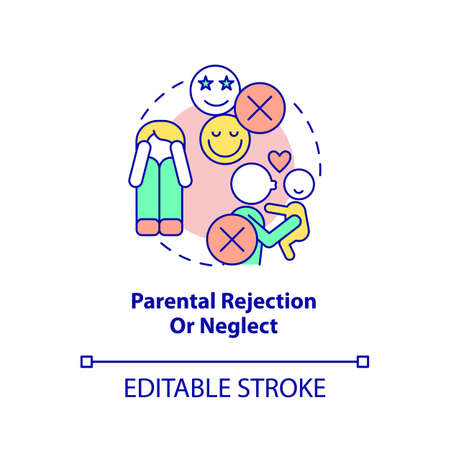 Parental Rejection Or Neglect

EDITABLE STROKE